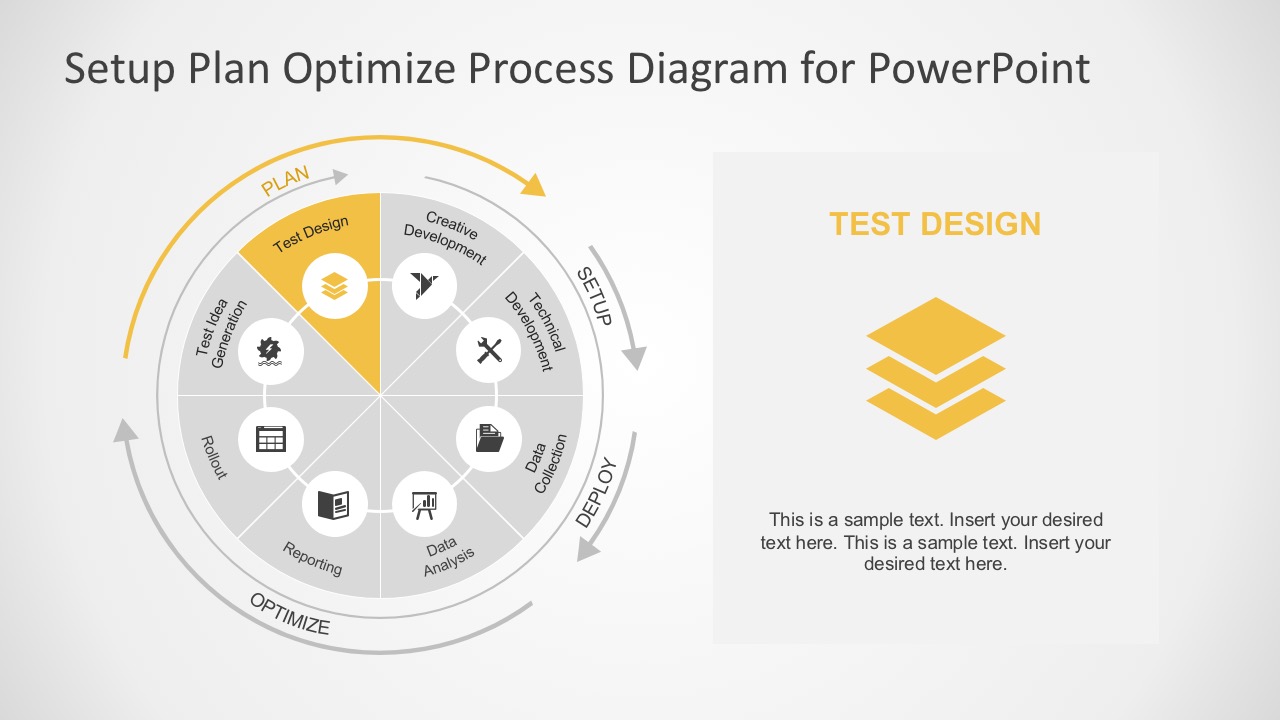 Setup Plan Optimize Process Diagram for PowerPoint

PLAN

SETUP

DEPLOY

OPTIMIZE

Test Design

Creative Development

Technical Development

Data Collection

Data Analysis

Reporting

Rollout

Test Idea Generation

TEST DESIGN

This is a sample text. Insert your desired text here. This is a sample text. Insert your desired text here.